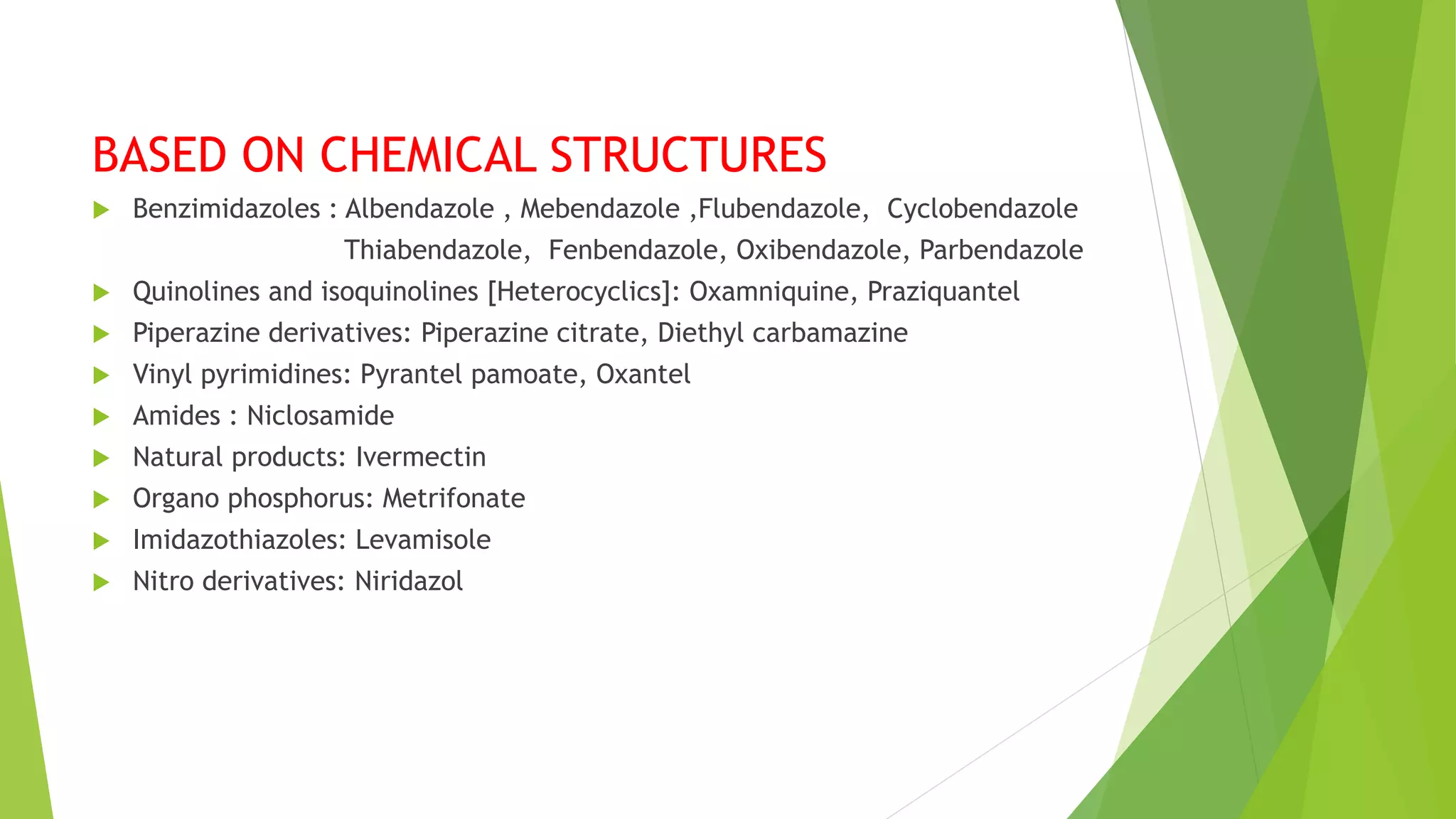 BASED ON CHEMICAL STRUCTURES

Benzimidazoles : Albendazole , Mebendazole ,Flubendazole, Cyclobendazole Thiabendazole, Fenbendazole, Oxibendazole, Parbendazole

Quinolines and isoquinolines [Heterocyclics]: Oxamniquine, Praziquantel

Piperazine derivatives: Piperazine citrate, Diethyl carbamazine

Vinyl pyrimidines: Pyrantel pamoate, Oxantel

Amides : Niclosamide

Natural products: Ivermectin

Organo phosphorus: Metrifonate

Imidazothiazoles: Levamisole

Nitro derivatives: Niridazol